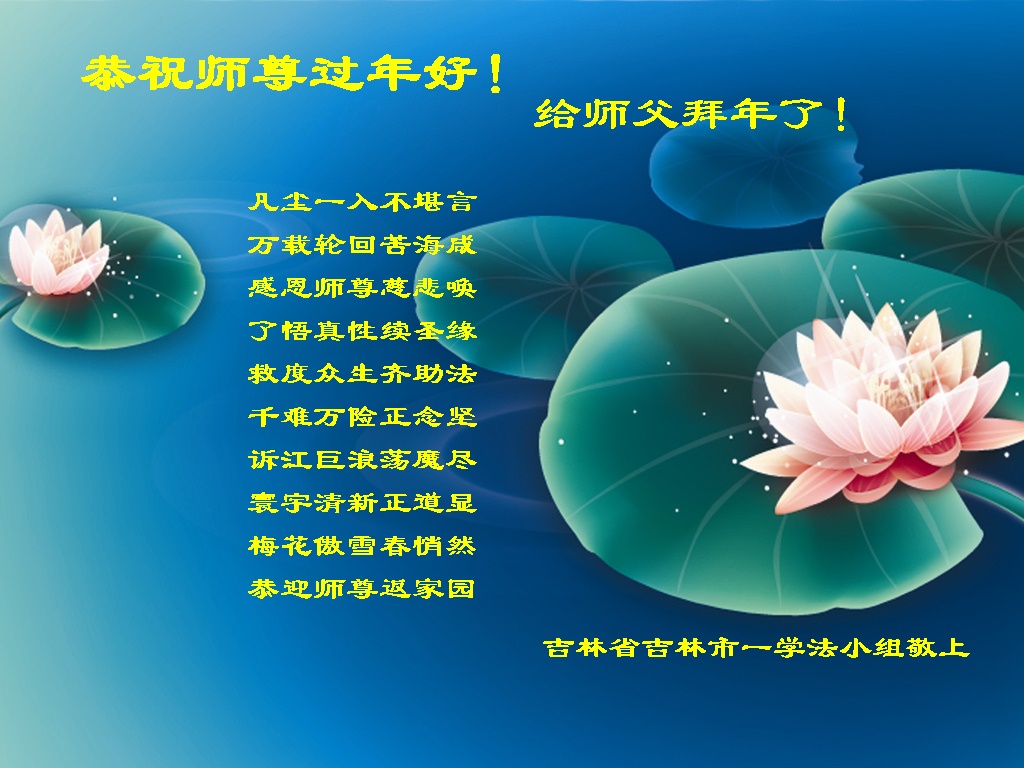 恭祝师尊过年好！

给师父拜年了！

凡尘一入不堪言
万载轮回苦海咸
感恩师尊慈悲唤
了悟真性续圣缘
救度众生齐助法
千难万险正念坚
诉江巨浪荡魔尽
寰宇清新正道显
梅花傲雪春悄然
恭迎师尊返家园

吉林省吉林市一学法小组敬上